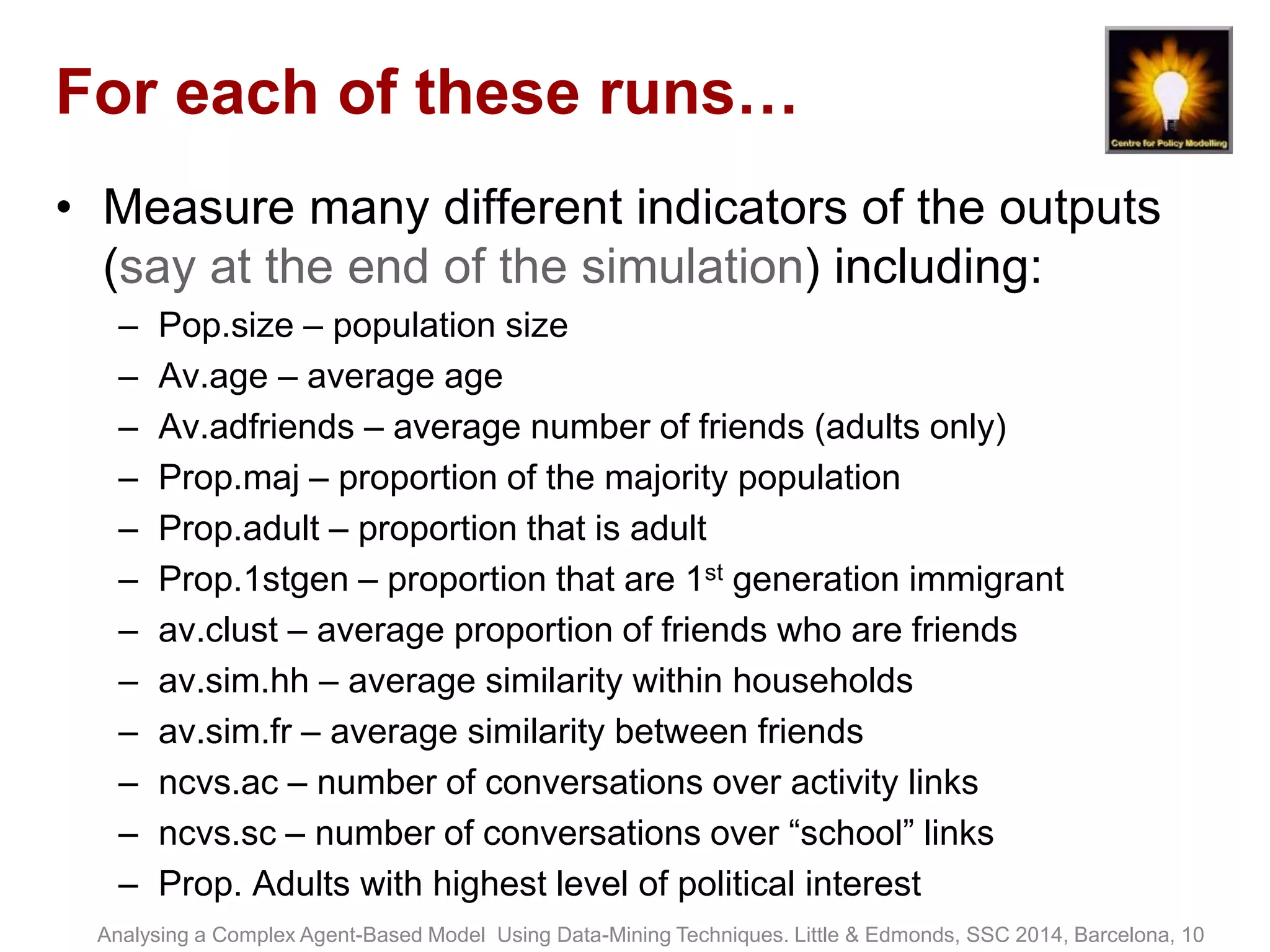 For each of these runs…

Centre for Policy Modelling

• Measure many different indicators of the outputs (say at the end of the simulation) including:
– Pop.size – population size
– Av.age – average age
– Av.adfriends – average number of friends (adults only)
– Prop.maj – proportion of the majority population
– Prop.adult – proportion that is adult
– Prop.1stgen – proportion that are 1$^{st}$ generation immigrant
– av.clust – average proportion of friends who are friends
– av.sim.hh – average similarity within households
– av.sim.fr – average similarity between friends
– ncvs.ac – number of conversations over activity links
– ncvs.sc – number of conversations over “school” links
– Prop. Adults with highest level of political interest

Analysing a Complex Agent-Based Model Using Data-Mining Techniques. Little & Edmonds, SSC 2014, Barcelona, 10